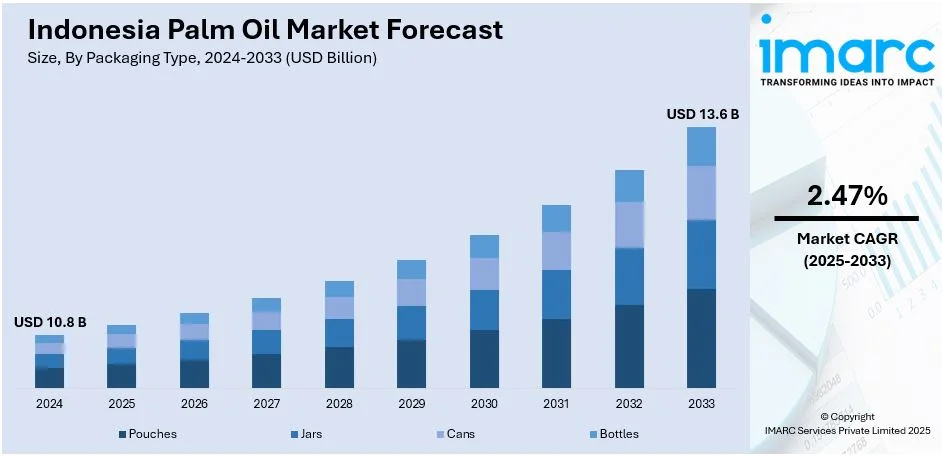 Indonesia Palm Oil Market Forecast

Size, By Packaging Type, 2024-2033 (USD Billion)

USD 10.8 B

USD 13.6 B

2024 2025 2026 2027 2028 2029 2030 2031 2032 2033

Pouches Jars Cans Bottles

imarc

TRANSFORMING IDEAS INTO IMPACT

2.47%

Market CAGR (2025-2033)

© Copyright IMARC Services Private Limited 2025